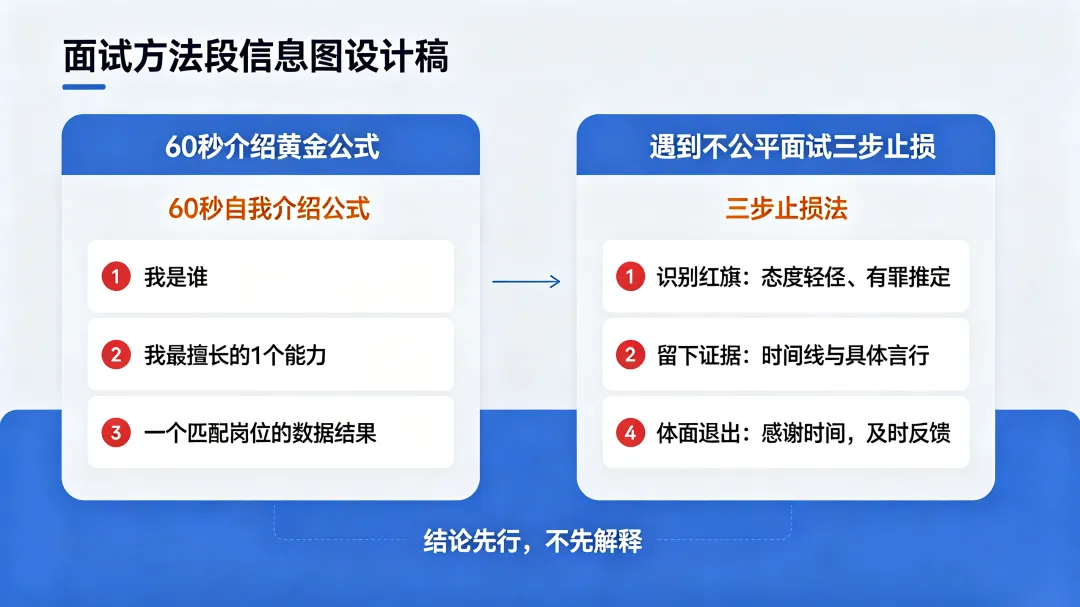 面试方法段信息图设计稿

60秒介绍黄金公式

60秒自我介绍公式

1 我是谁

2 我最擅长的1个能力

3 一个匹配岗位的数据结果

遇到不公平面试三步止损

三步止损法

1 识别红旗：态度轻径、有罪推定

2 留下证据：时间线与具体言行

4 体面退出：感谢时间，及时反馈

结论先行，不先解释